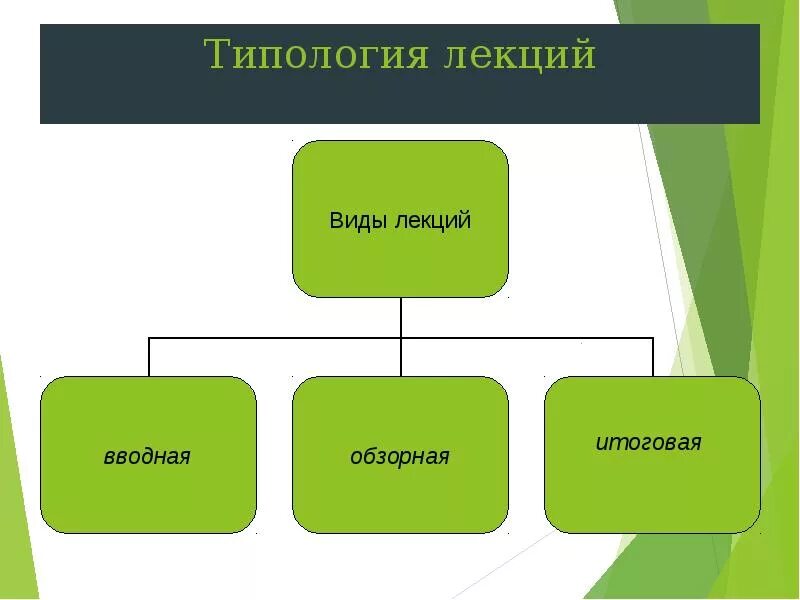 Типология лекций

Виды лекций

вводная

обзорная

итоговая